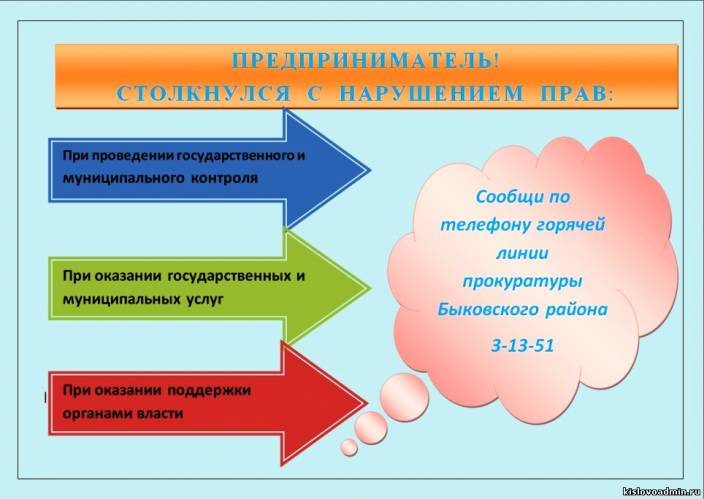 ПРЕДПРИНИМАТЕЛЬ!
СТОЛКНУЛСЯ С НАРУШЕНИЕМ ПРАВ:

При проведении государственного и муниципального контроля

При оказании государственных и муниципальных услуг

При оказании поддержки органами власти

Сообщи по телефону горячей линии прокуратуры Быковского района
3-13-51

kislovoadmin.ru